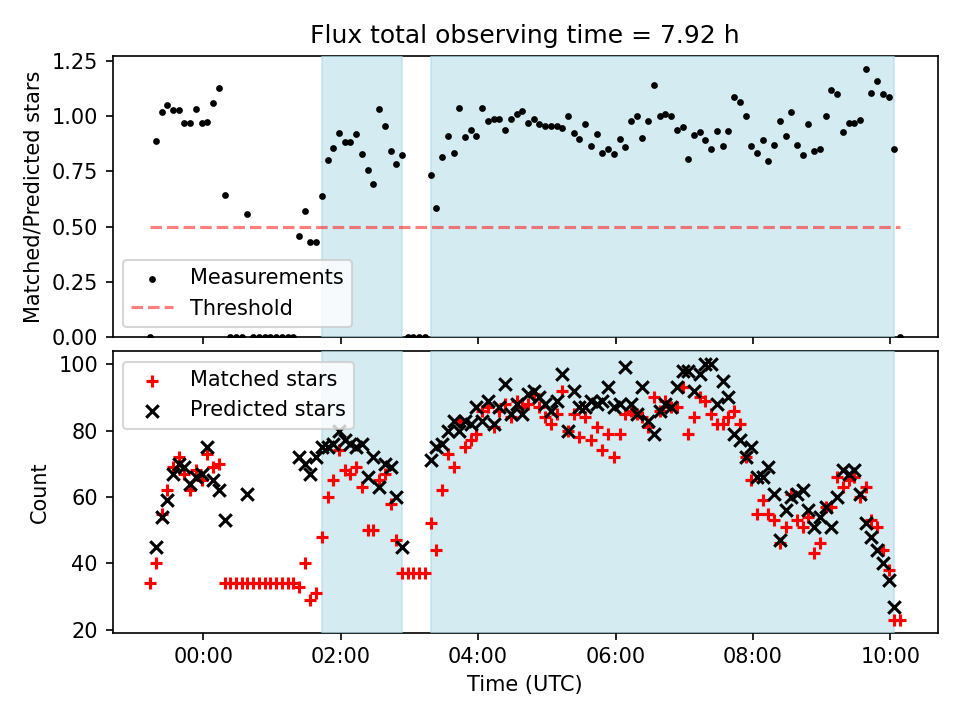 Flux total observing time = 7.92 h

Matched/Predicted stars

1.25
1.00
0.75
0.50
0.25
0.00

Measurements
Threshold

Count

100
80
60
40
20

Matched stars
Predicted stars

00:00
02:00
04:00
06:00
08:00
10:00

Time (UTC)